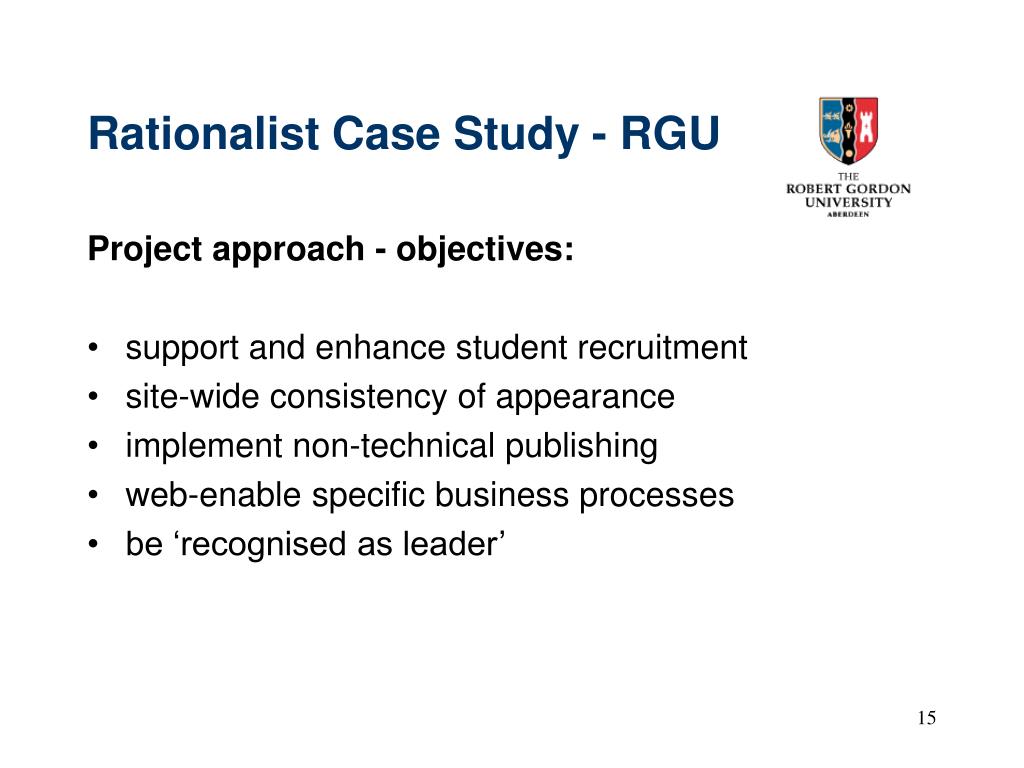 Rationalist Case Study - RGU

THE ROBERT GORDON UNIVERSITY ABERDEEN

Project approach - objectives:

• support and enhance student recruitment
• site-wide consistency of appearance
• implement non-technical publishing
• web-enable specific business processes
• be ‘recognised as leader’

15